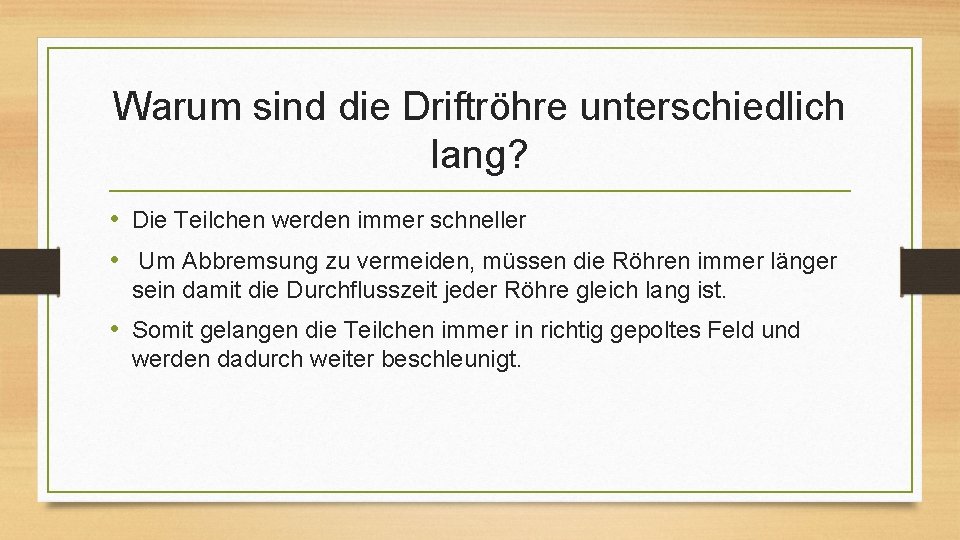 Warum sind die Driftröhre unterschiedlich lang?

• Die Teilchen werden immer schneller

• Um Abbremsung zu vermeiden, müssen die Röhren immer länger sein damit die Durchflusszeit jeder Röhre gleich lang ist.

• Somit gelangen die Teilchen immer in richtig gepoltes Feld und werden dadurch weiter beschleunigt.